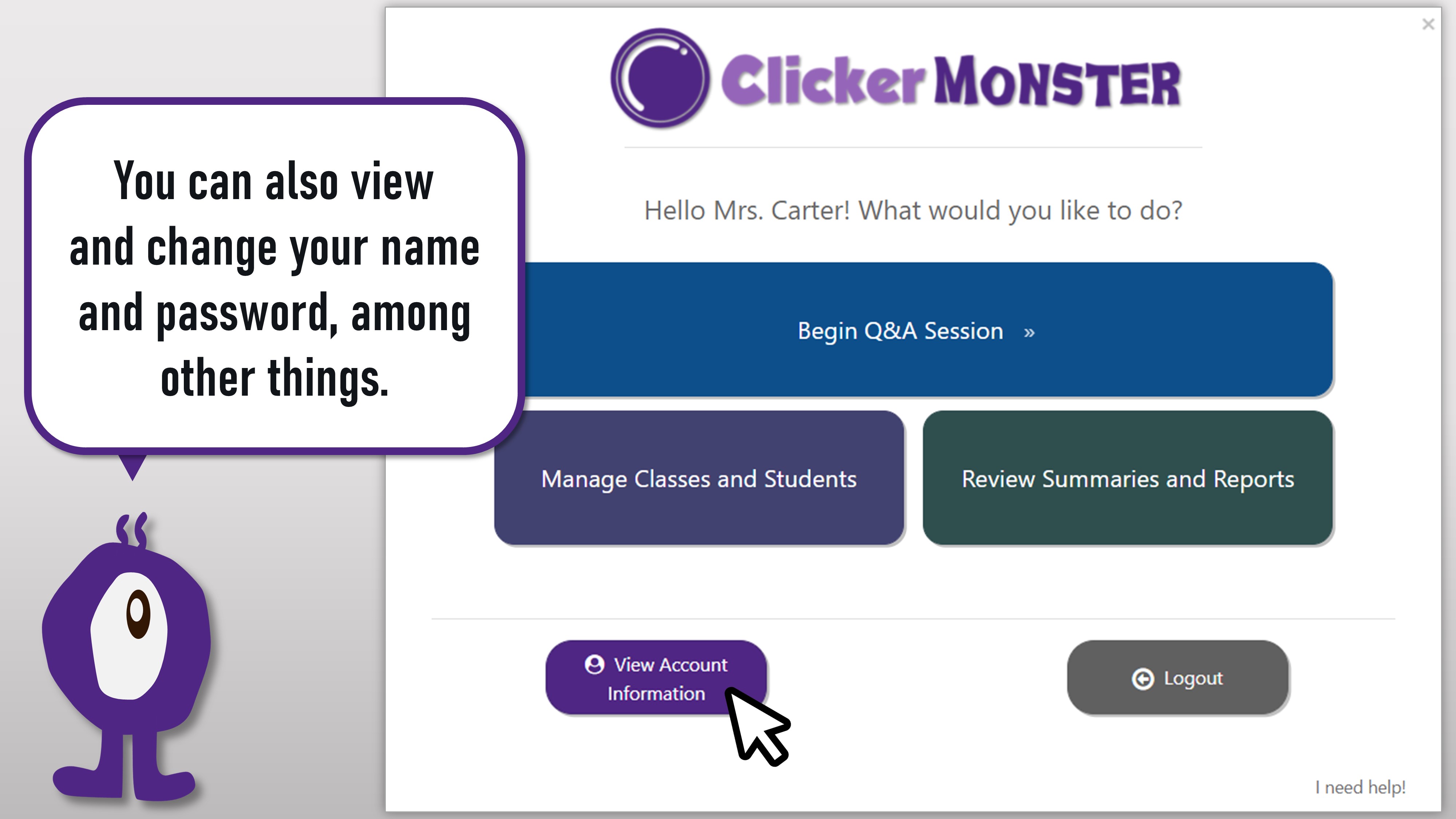 You can also view and change your name and password, among other things.

×

Clicker MONSTER

Hello Mrs. Carter! What would you like to do?

Begin Q&A Session »

Manage Classes and Students

Review Summaries and Reports

View Account Information

Logout

I need help!